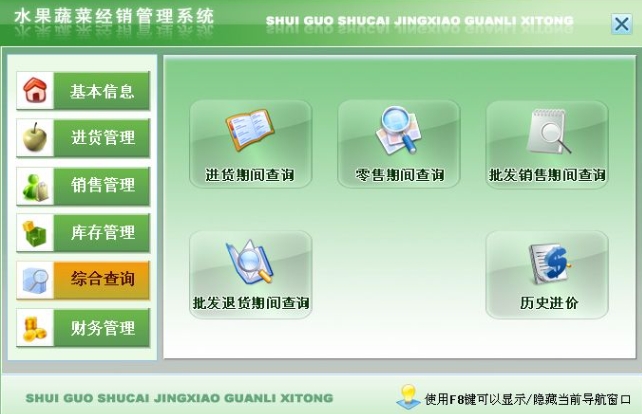 水果蔬菜经销管理系统

SHUI GUO SHUCAI JINGXIAO GUANLI XITONG

基本信息

进货管理

销售管理

库存管理

综合查询

财务管理

进货期间查询

零售期间查询

批发销售期间查询

批发退货期间查询

历史进价

SHUI GUO SHUCAI JINGXIAO GUANLI XITONG

使用F8键可以显示/隐藏当前导航窗口